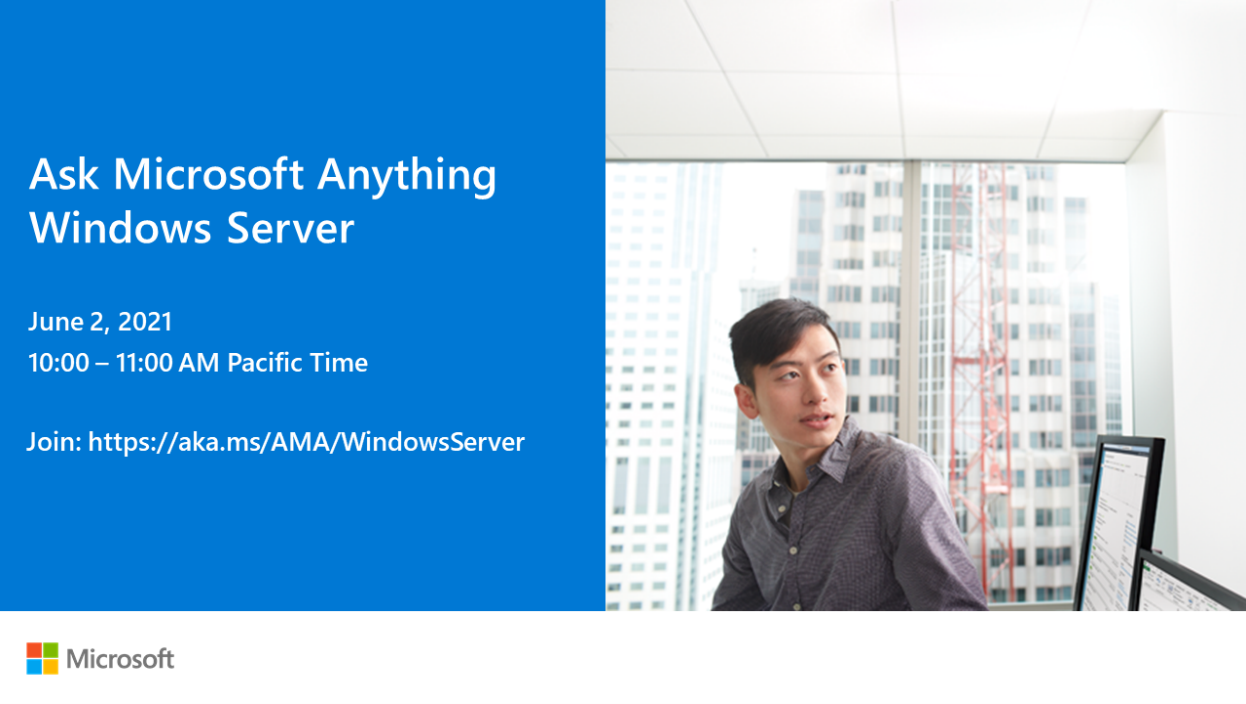 Ask Microsoft Anything
Windows Server

June 2, 2021
10:00 – 11:00 AM Pacific Time

Join: https://aka.ms/AMA/WindowsServer

Microsoft